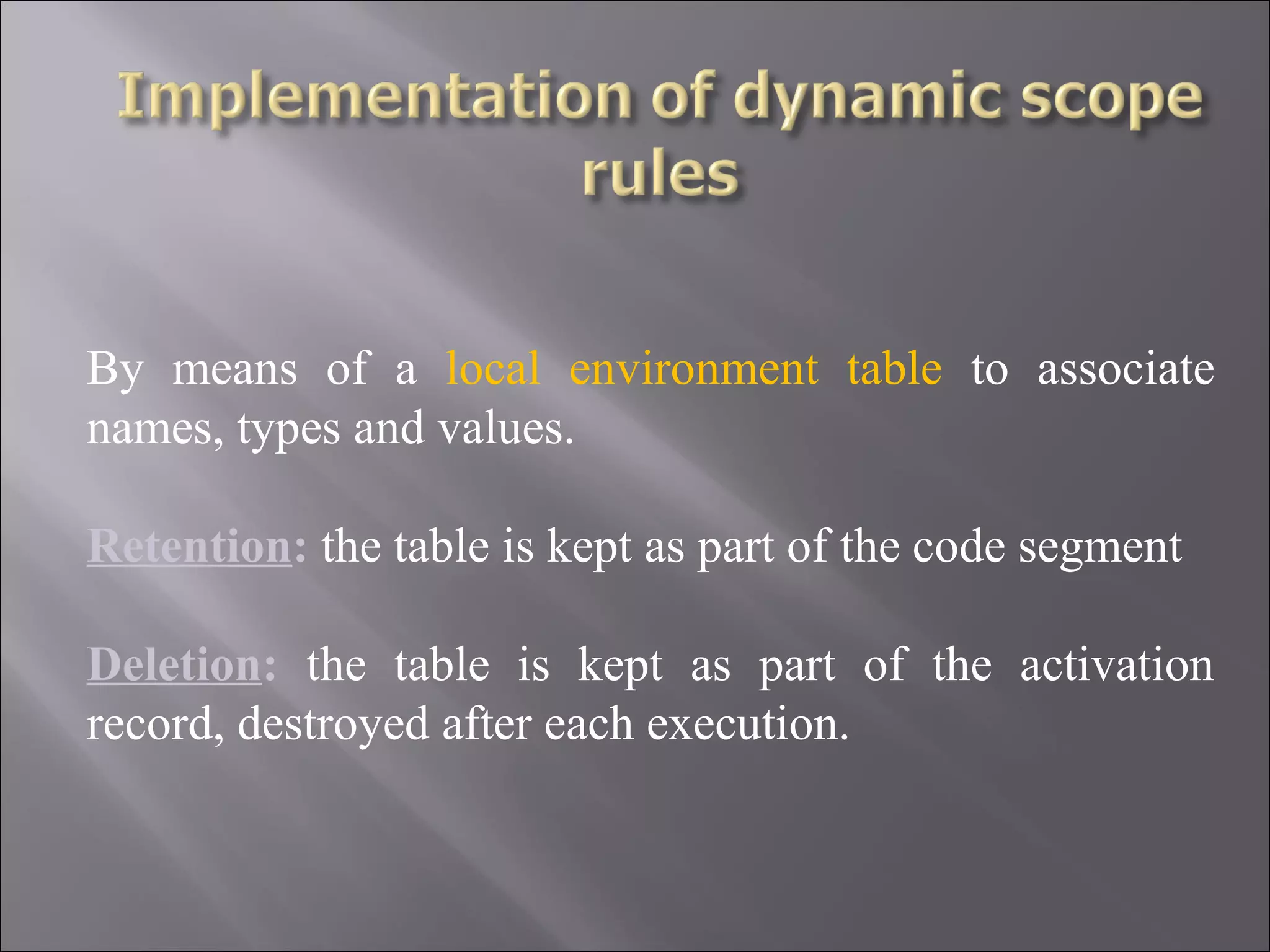 Implementation of dynamic scope rules

By means of a local environment table to associate names, types and values.

Retention: the table is kept as part of the code segment

Deletion: the table is kept as part of the activation record, destroyed after each execution.